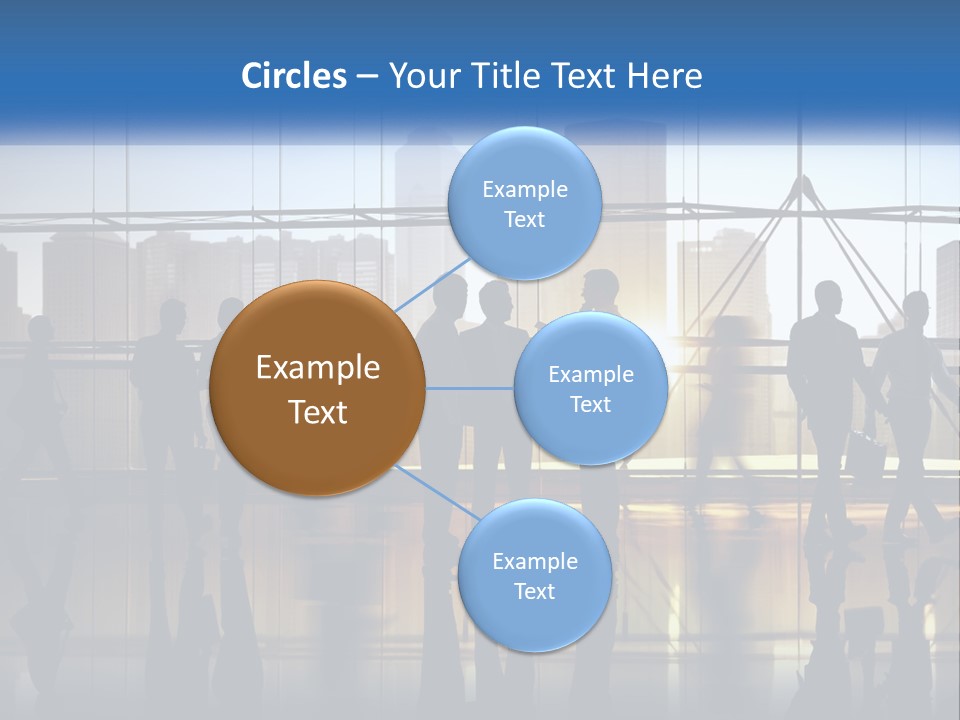 Circles – Your Title Text Here

Example Text

Example Text

Example Text

Example Text